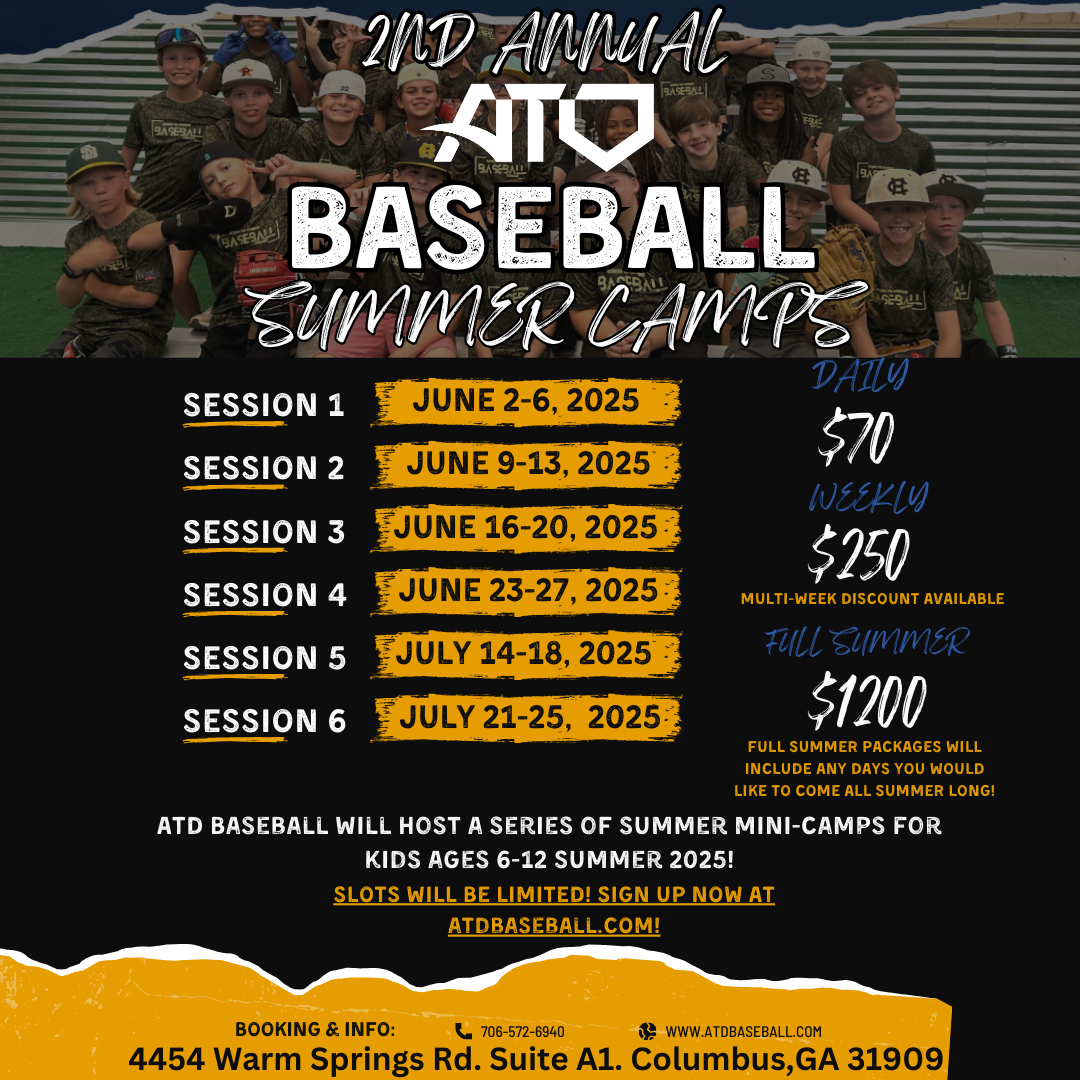 2ND ANNUAL
ATD
BASEBALL
SUMMER CAMPS

SESSION 1 JUNE 2-6, 2025
SESSION 2 JUNE 9-13, 2025
SESSION 3 JUNE 16-20, 2025
SESSION 4 JUNE 23-27, 2025
SESSION 5 JULY 14-18, 2025
SESSION 6 JULY 21-25, 2025

DAILY
$70
WEEKLY
$250
MULTI-WEEK DISCOUNT AVAILABLE
FULL SUMMER
$1200
FULL SUMMER PACKAGES WILL INCLUDE ANY DAYS YOU WOULD LIKE TO COME ALL SUMMER LONG!

ATD BASEBALL WILL HOST A SERIES OF SUMMER MINI-CAMPS FOR KIDS AGES 6-12 SUMMER 2025!
SLOTS WILL BE LIMITED! SIGN UP NOW AT ATDBASEBALL.COM!

BOOKING & INFO: 706-572-6940 WWW.ATDBASEBALL.COM
4454 Warm Springs Rd. Suite A1. Columbus,GA 31909